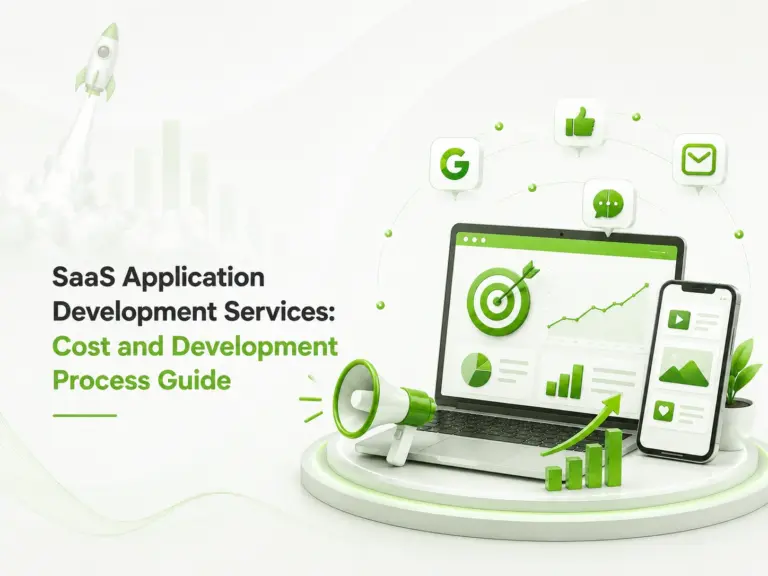 SaaS Application Development Services: Cost and Development Process Guide

G